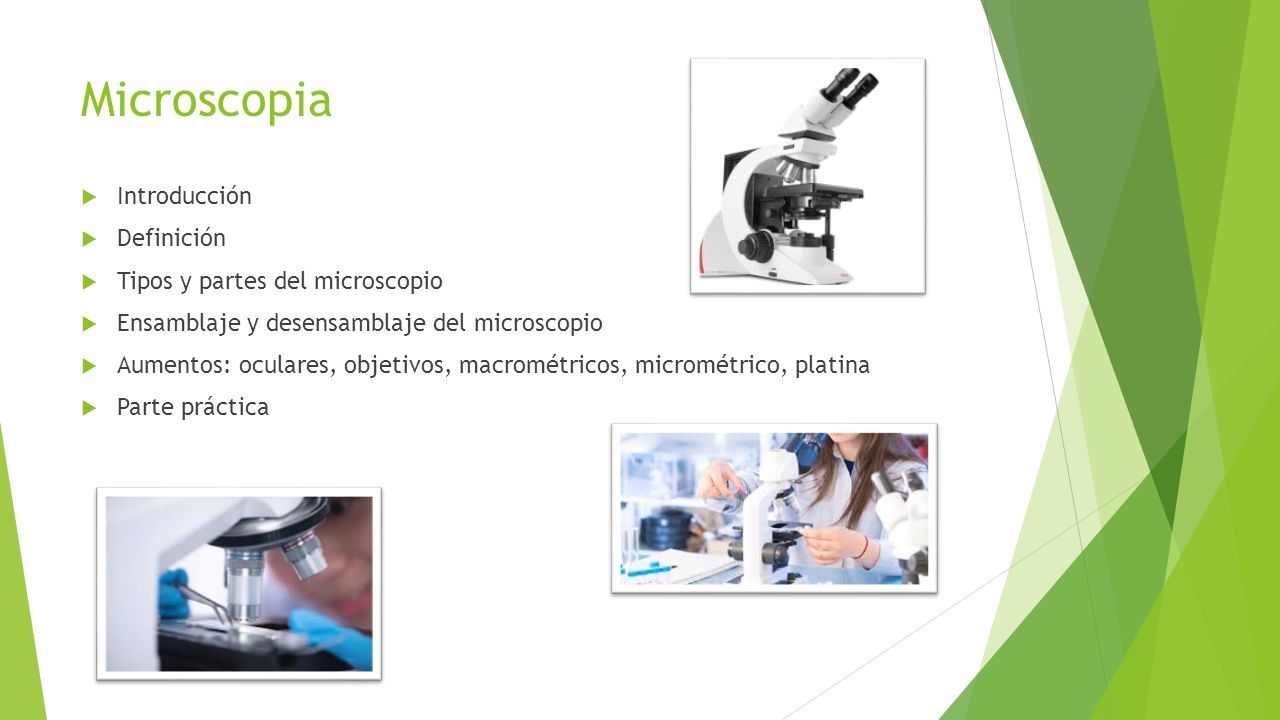 Microscopia

Introducción

Definición

Tipos y partes del microscopio

Ensamblaje y desensamblaje del microscopio

Aumentos: oculares, objetivos, macrométricos, micrométrico, platina

Parte práctica